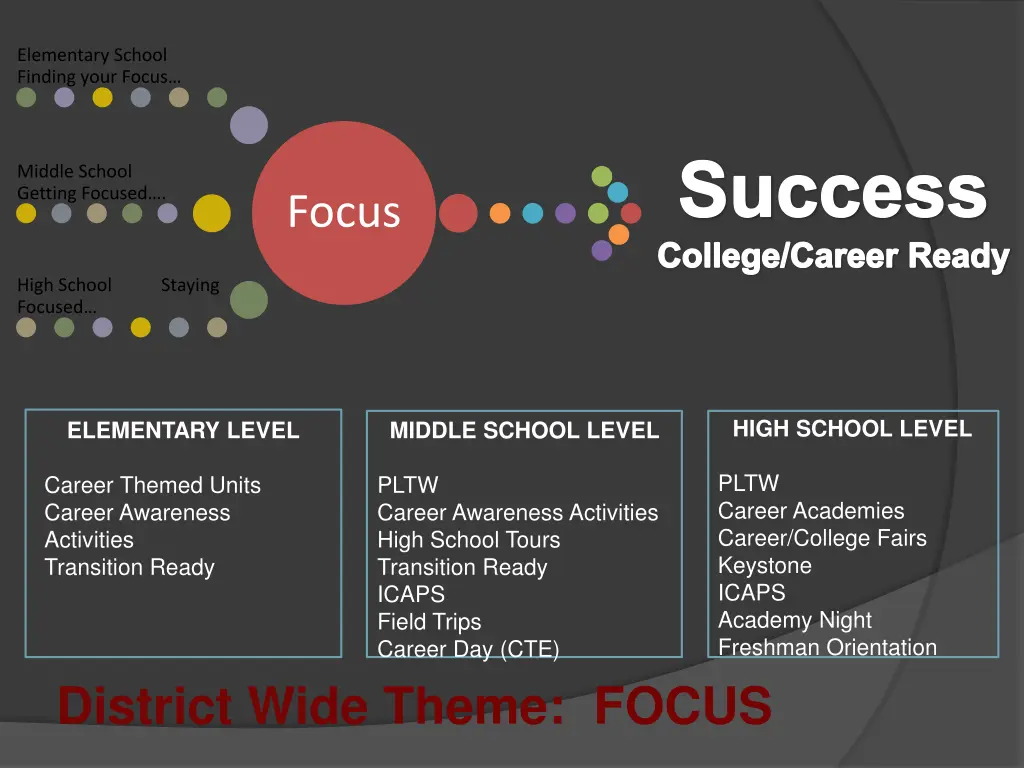 Elementary School
Finding your Focus…

Middle School
Getting Focused….

High School Staying
Focused…

Focus

Success
College/Career Ready

ELEMENTARY LEVEL

Career Themed Units
Career Awareness Activities
Transition Ready

MIDDLE SCHOOL LEVEL

PLTW
Career Awareness Activities
High School Tours
Transition Ready
ICAPS
Field Trips
Career Day (CTE)

HIGH SCHOOL LEVEL

PLTW
Career Academies
Career/College Fairs
Keystone
ICAPS
Academy Night
Freshman Orientation

District Wide Theme: FOCUS